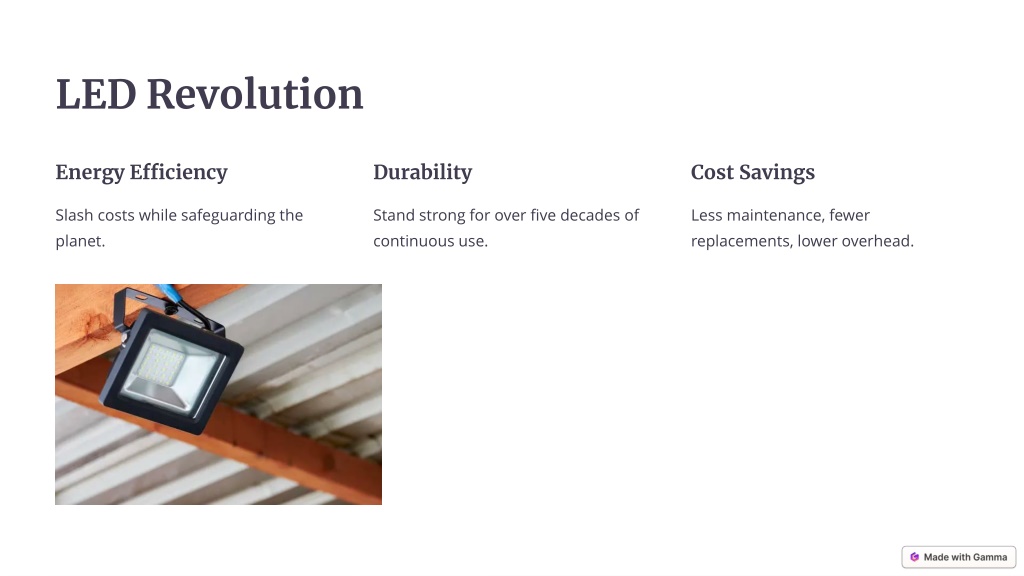 LED Revolution

Energy Efficiency

Slash costs while safeguarding the planet.

Durability

Stand strong for over five decades of continuous use.

Cost Savings

Less maintenance, fewer replacements, lower overhead.

Made with Gamma